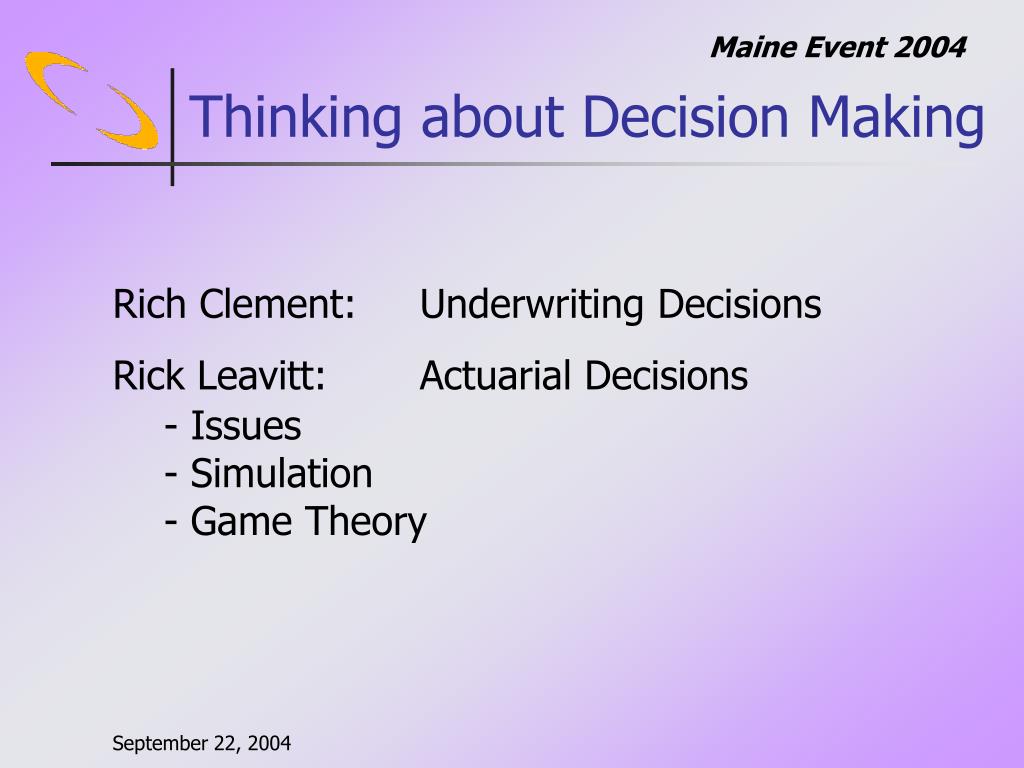 Maine Event 2004

Thinking about Decision Making

Rich Clement: Underwriting Decisions

Rick Leavitt: Actuarial Decisions
- Issues
- Simulation
- Game Theory

September 22, 2004